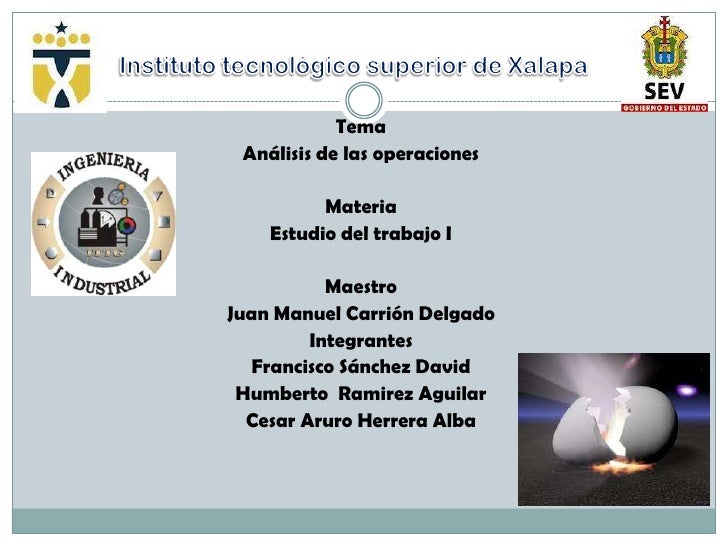 Instituto tecnológico superior de Xalapa

SEV
GOBIERNO DEL ESTADO

INGENIERIA INDUSTRIAL

Tema
Análisis de las operaciones

Materia
Estudio del trabajo I

Maestro
Juan Manuel Carrión Delgado
Integrantes
Francisco Sánchez David
Humberto Ramirez Aguilar
Cesar Aruro Herrera Alba